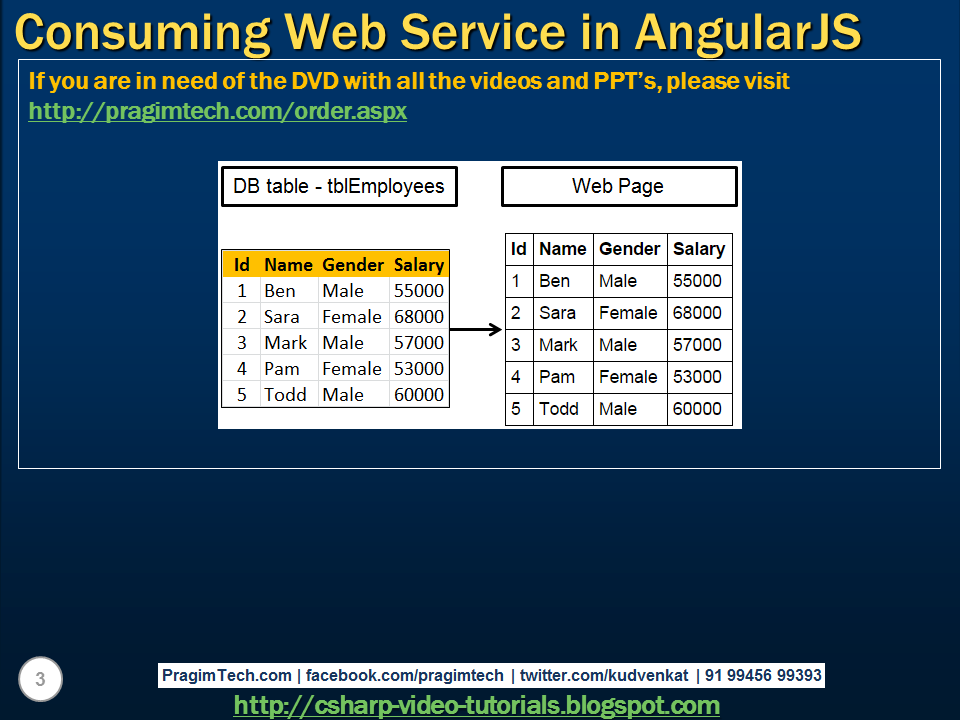 Consuming Web Service in AngularJS

If you are in need of the DVD with all the videos and PPT's, please visit http://pragimtech.com/order.aspx

DB table - tblEmployees

| Id | Name | Gender | Salary |
|---|---|---|---|
| 1 | Ben | Male | 55000 |
| 2 | Sara | Female | 68000 |
| 3 | Mark | Male | 57000 |
| 4 | Pam | Female | 53000 |
| 5 | Todd | Male | 60000 |

Web Page

| Id | Name | Gender | Salary |
|---|---|---|---|
| 1 | Ben | Male | 55000 |
| 2 | Sara | Female | 68000 |
| 3 | Mark | Male | 57000 |
| 4 | Pam | Female | 53000 |
| 5 | Todd | Male | 60000 |

3

PragimTech.com | facebook.com/pragimtech | twitter.com/kudvenkat | 91 99456 99393

http://csharp-video-tutorials.blogspot.com